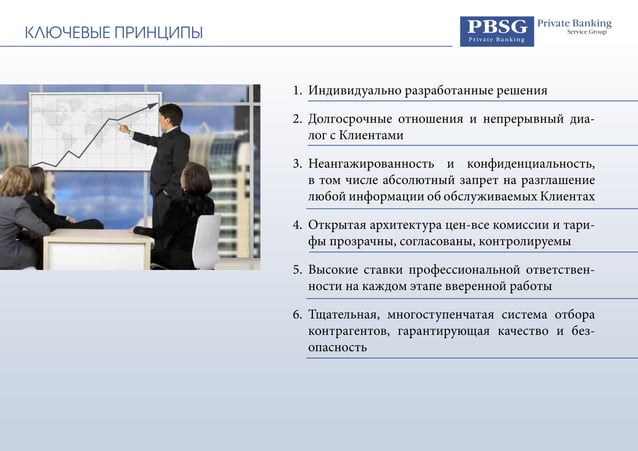 КЛЮЧЕВЫЕ ПРИНЦИПЫ

PBSG
Private Banking

Private Banking
Service Group

1. Индивидуально разработанные решения

2. Долгосрочные отношения и непрерывный диалог с Клиентами

3. Неангажированность и конфиденциальность, в том числе абсолютный запрет на разглашение любой информации об обслуживаемых Клиентах

4. Открытая архитектура цен-все комиссии и тарифы прозрачны, согласованы, контролируемы

5. Высокие ставки профессиональной ответственности на каждом этапе вверенной работы

6. Тщательная, многоступенчатая система отбора контрагентов, гарантирующая качество и безопасность